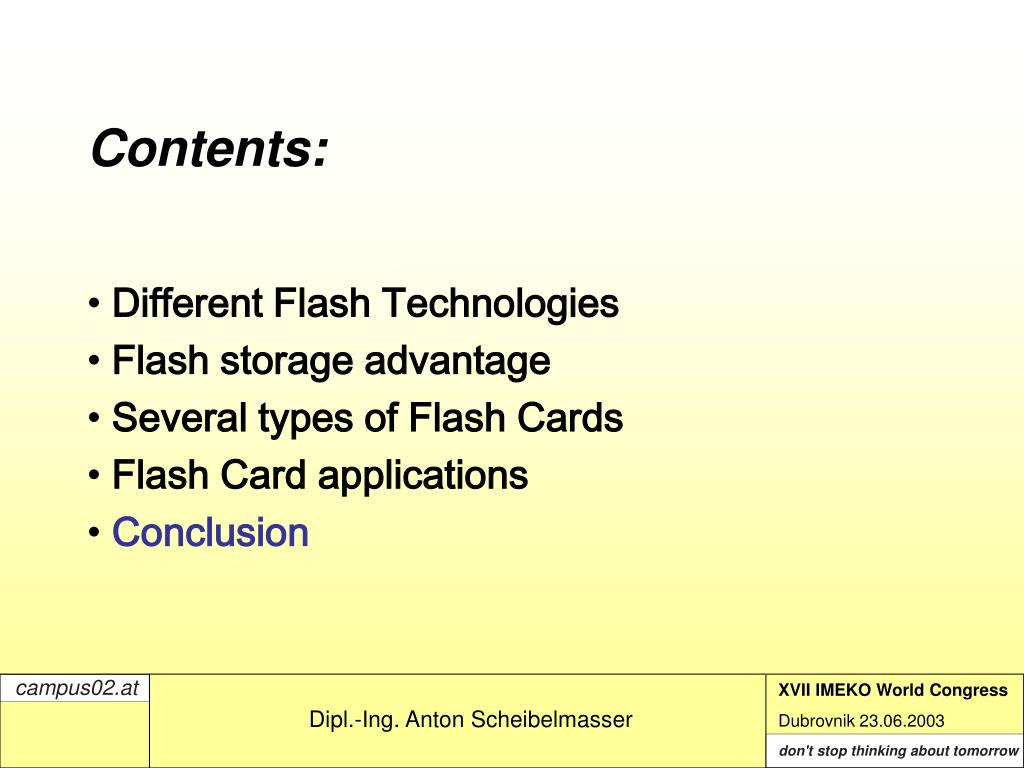 Contents:

• Different Flash Technologies
• Flash storage advantage
• Several types of Flash Cards
• Flash Card applications
• Conclusion

campus02.at

Dipl.-Ing. Anton Scheibelmasser

XVII IMEKO World Congress
Dubrovnik 23.06.2003
don't stop thinking about tomorrow